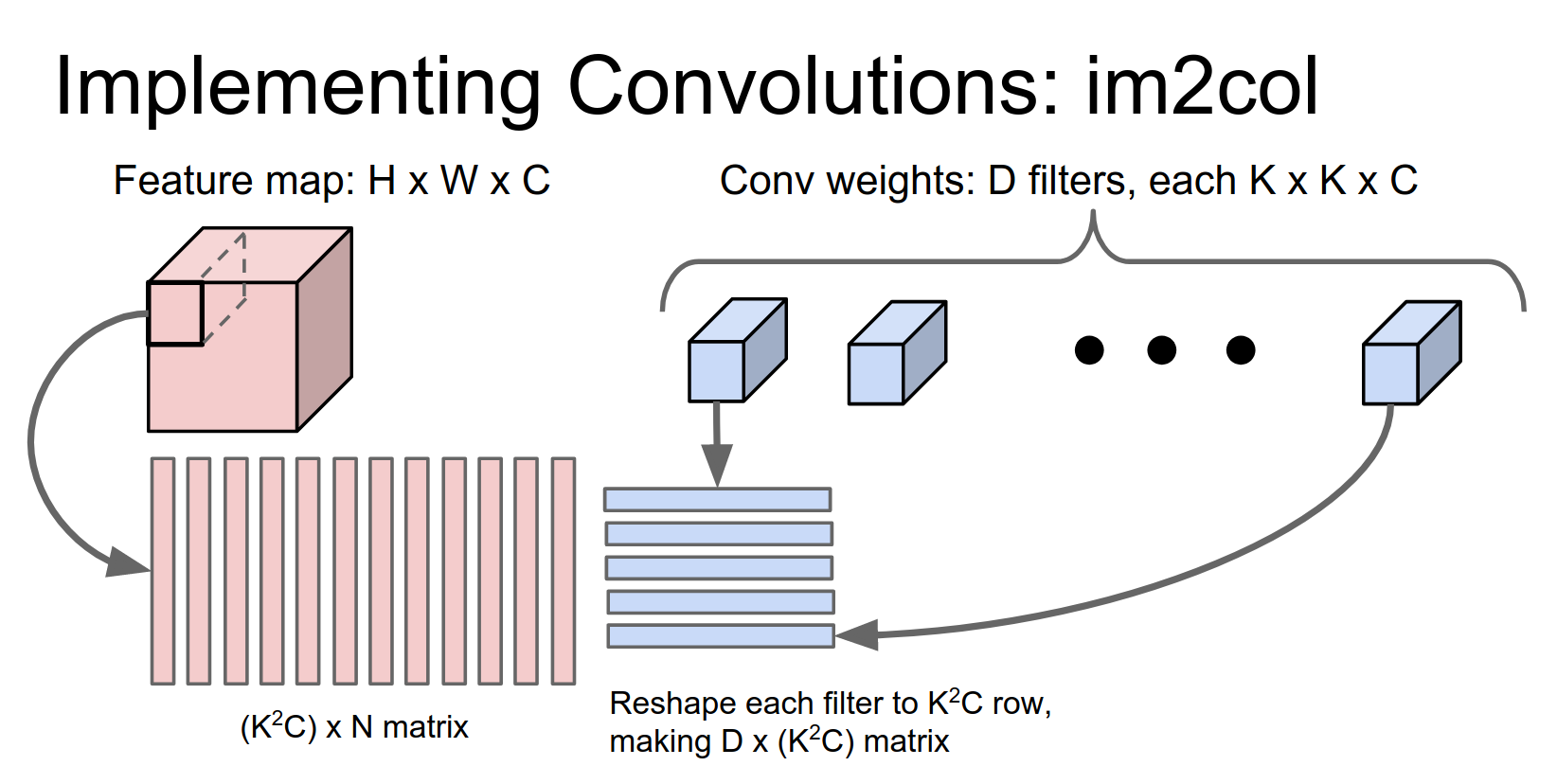 Implementing Convolutions: im2col

Feature map: H x W x C

Conv weights: D filters, each K x K x C

$(K^2C)$ x N matrix

Reshape each filter to $K^2C$ row, making D x $(K^2C)$ matrix